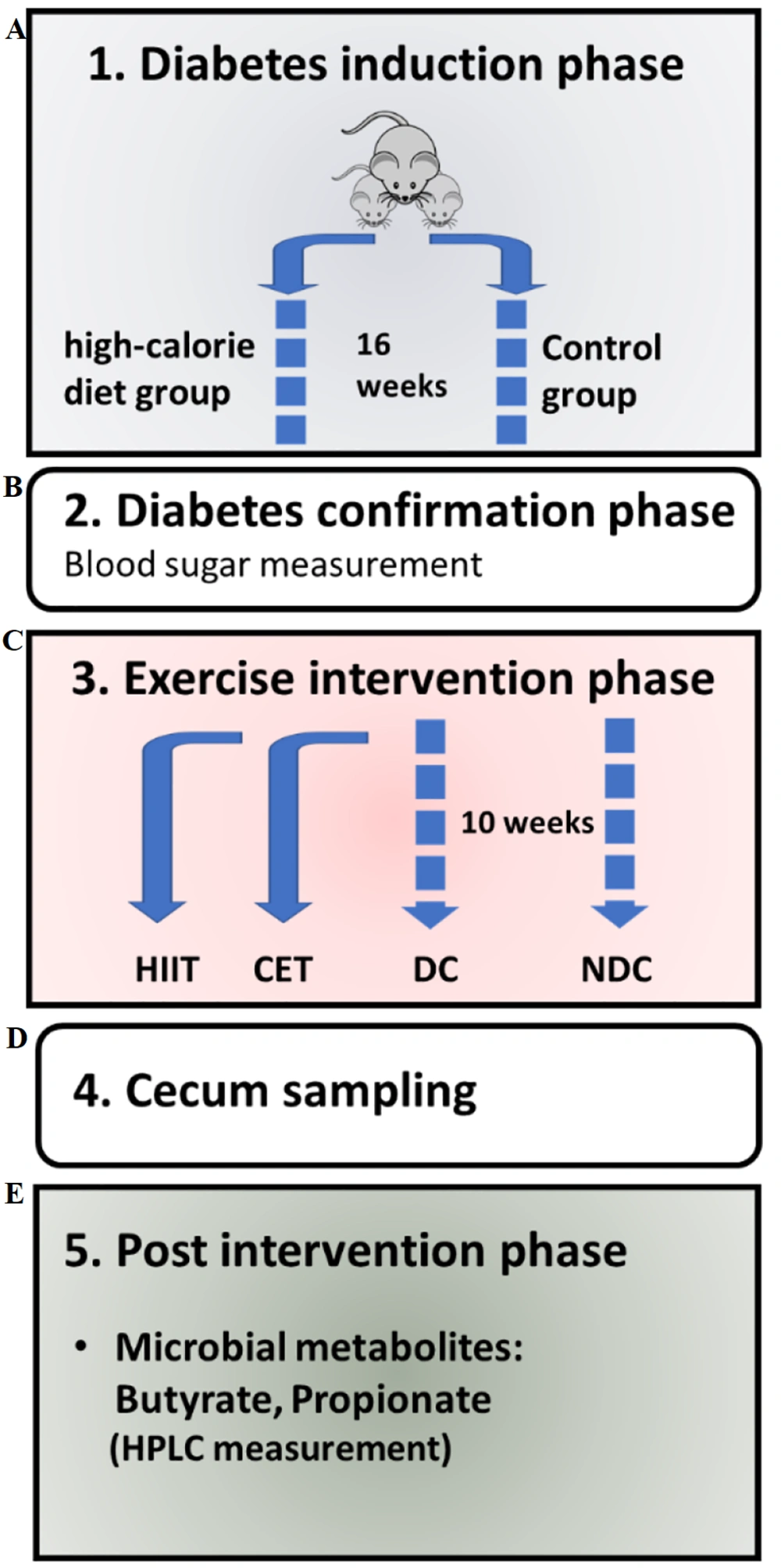 A

1. Diabetes induction phase

high-calorie diet group

16 weeks

Control group

B

2. Diabetes confirmation phase

Blood sugar measurement

C

3. Exercise intervention phase

10 weeks

HIIT CET DC NDC

D

4. Cecum sampling

E

5. Post intervention phase

• Microbial metabolites: Butyrate, Propionate (HPLC measurement)